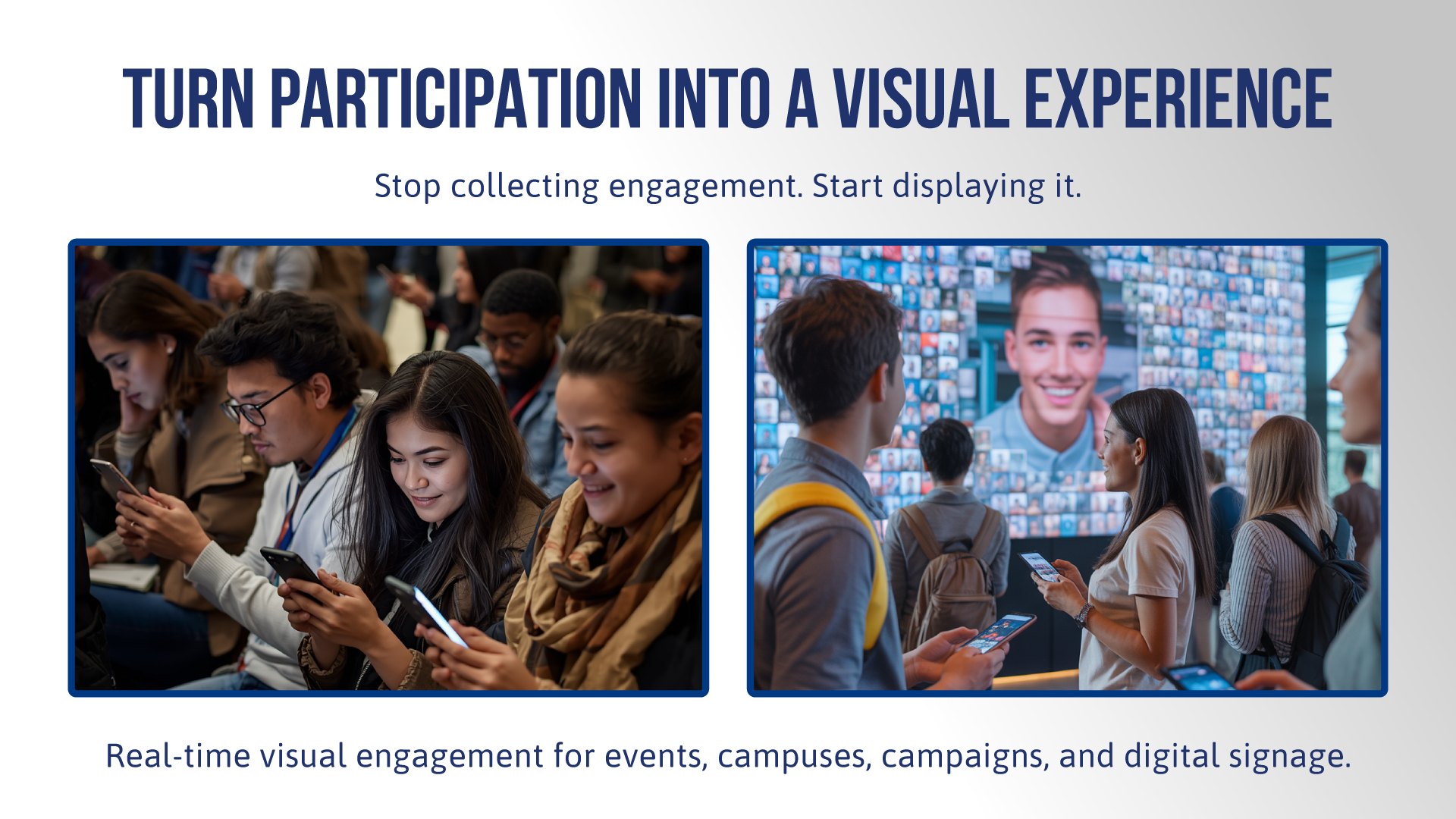 TURN PARTICIPATION INTO A VISUAL EXPERIENCE

Stop collecting engagement. Start displaying it.

Real-time visual engagement for events, campuses, campaigns, and digital signage.